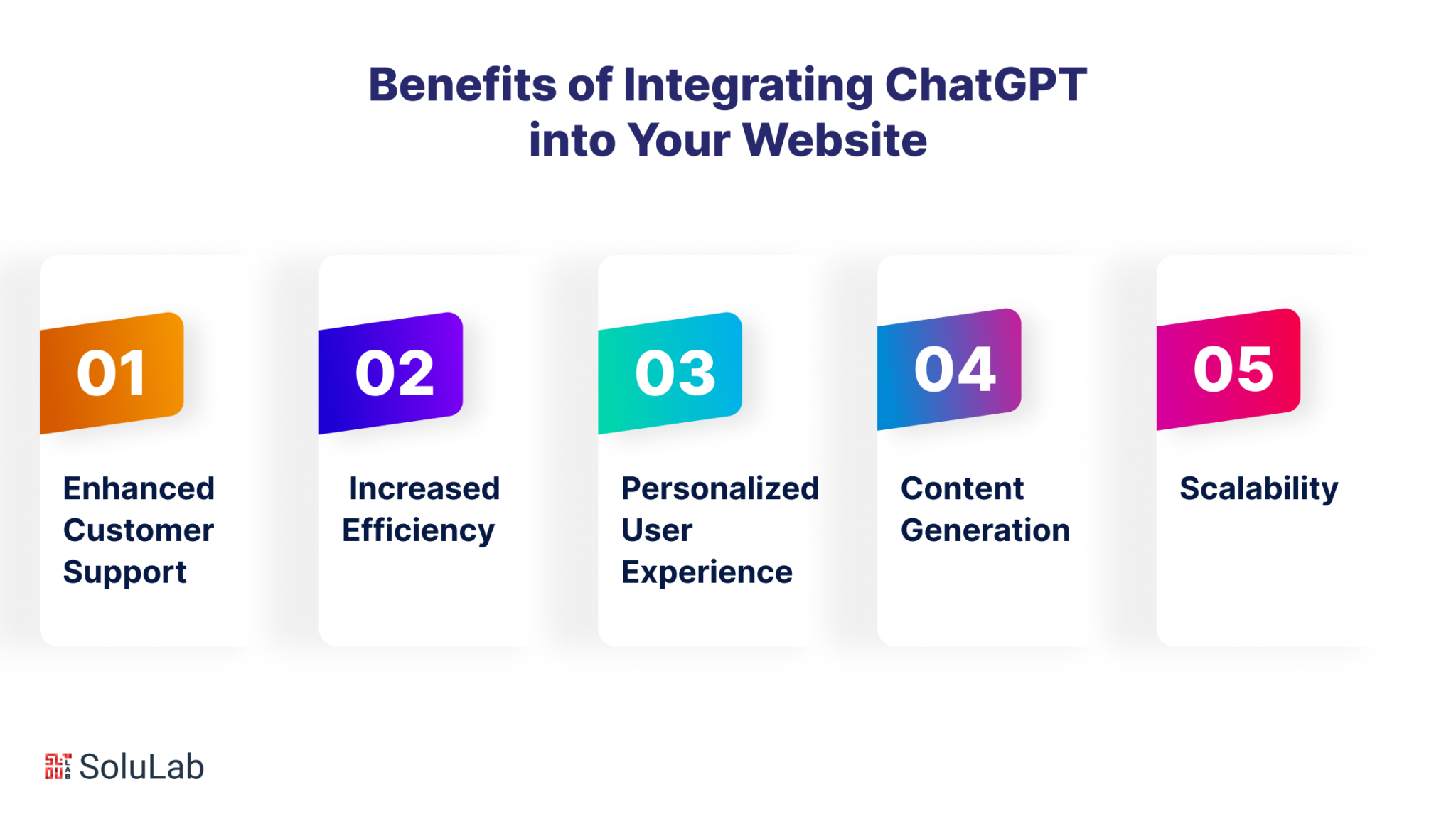 Benefits of Integrating ChatGPT into Your Website

01

Enhanced Customer Support

02

Increased Efficiency

03

Personalized User Experience

04

Content Generation

05

Scalability

SoluLab